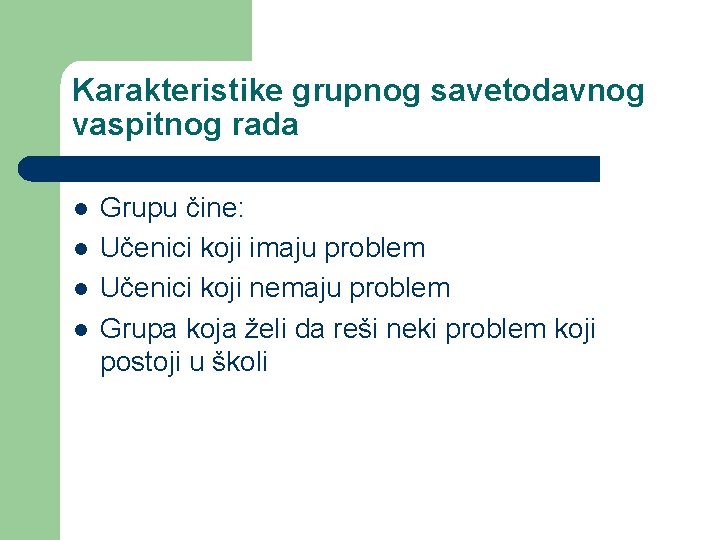 Karakteristike grupnog savetodavnog vaspitnog rada

- Grupu čine:
- Učenici koji imaju problem
- Učenici koji nemaju problem
- Grupa koja želi da reši neki problem koji postoji u školi